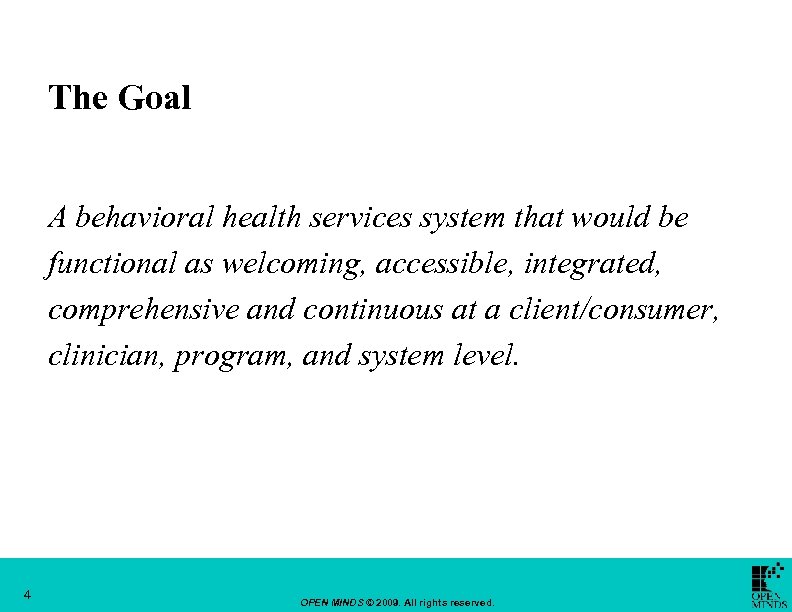 The Goal

A behavioral health services system that would be functional as welcoming, accessible, integrated, comprehensive and continuous at a client/consumer, clinician, program, and system level.

4

OPEN MINDS © 2009. All rights reserved.

OPEN MINDS